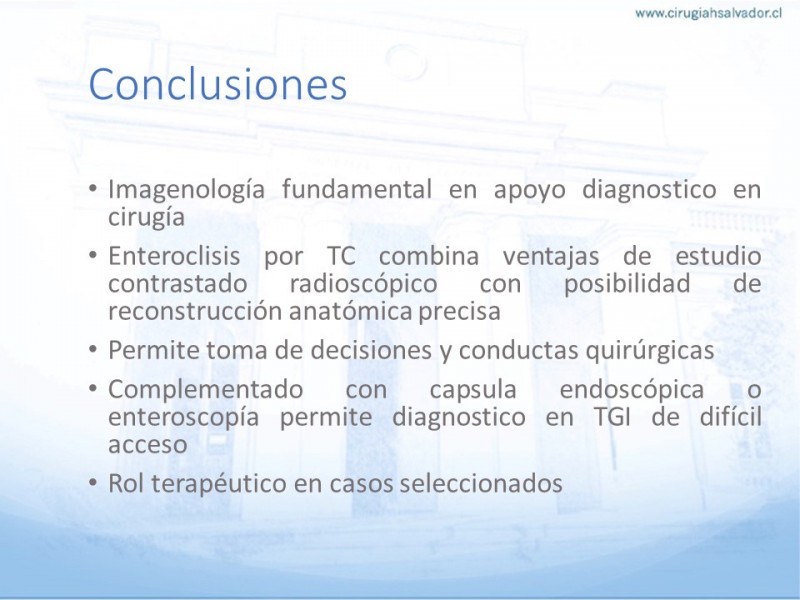 www.cirugiahsalvador.cl

Conclusiones

• Imagenología fundamental en apoyo diagnostico en cirugía
• Enteroclisis por TC combina ventajas de estudio contrastado radioscópico con posibilidad de reconstrucción anatómica precisa
• Permite toma de decisiones y conductas quirúrgicas
• Complementado con capsula endoscópica o enteroscopía permite diagnostico en TGI de difícil acceso
• Rol terapéutico en casos seleccionados